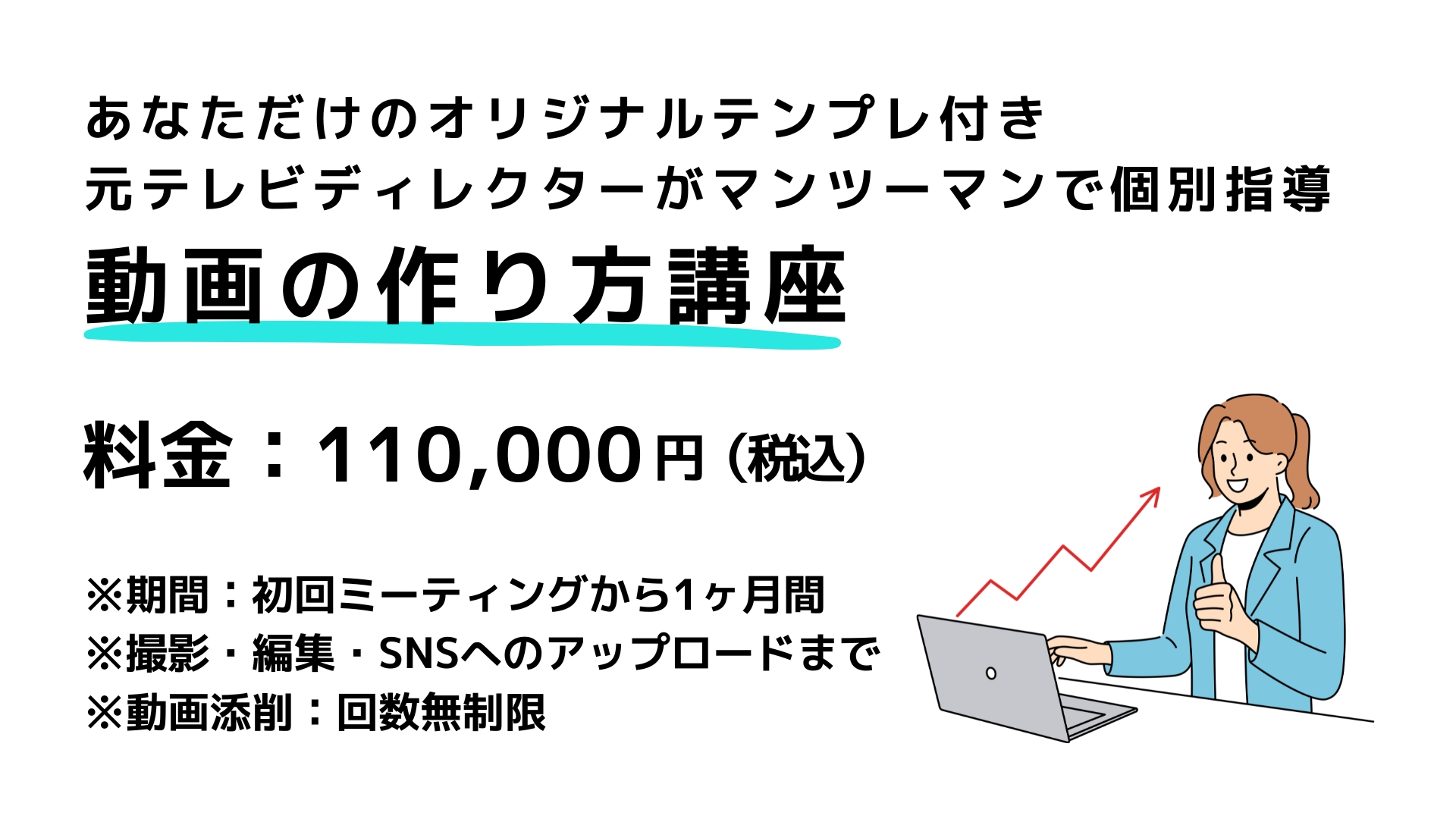 あなただけのオリジナルテンプレ付き
元テレビディレクターがマンツーマンで個別指導

動画の作り方講座

料金：110,000円（税込）

※期間：初回ミーティングから1ヶ月間
※撮影・編集・SNSへのアップロードまで
※動画添削：回数無制限